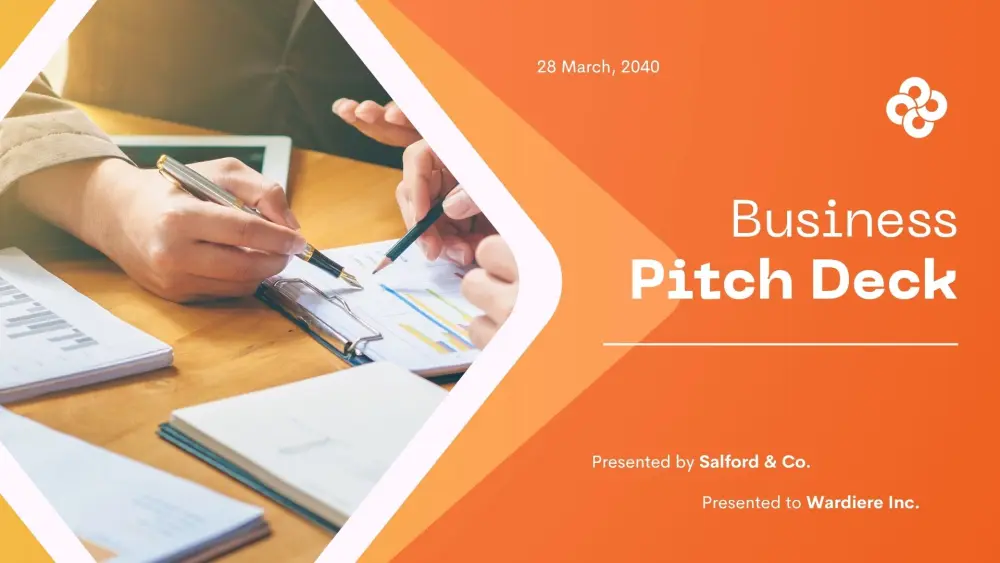 28 March, 2040

Business
Pitch Deck

Presented by Salford & Co.

Presented to Wardiere Inc.